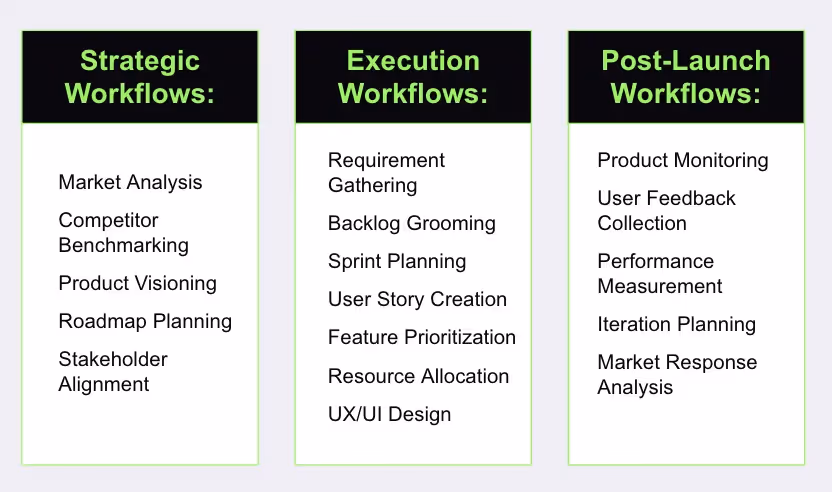 Strategic Workflows:

Market Analysis

Competitor Benchmarking

Product Visioning

Roadmap Planning

Stakeholder Alignment

Execution Workflows:

Requirement Gathering

Backlog Grooming

Sprint Planning

User Story Creation

Feature Prioritization

Resource Allocation

UX/UI Design

Post-Launch Workflows:

Product Monitoring

User Feedback Collection

Performance Measurement

Iteration Planning

Market Response Analysis